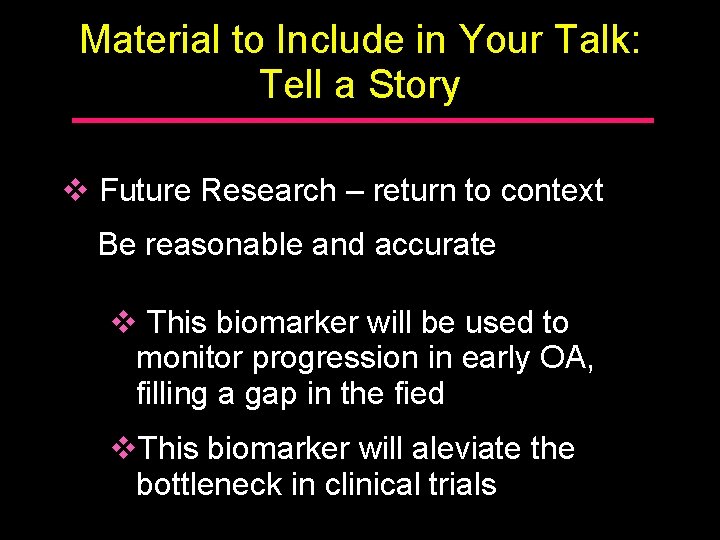 Material to Include in Your Talk:
Tell a Story

❖ Future Research – return to context

Be reasonable and accurate

❖ This biomarker will be used to monitor progression in early OA, filling a gap in the fied

❖ This biomarker will aleviate the bottleneck in clinical trials